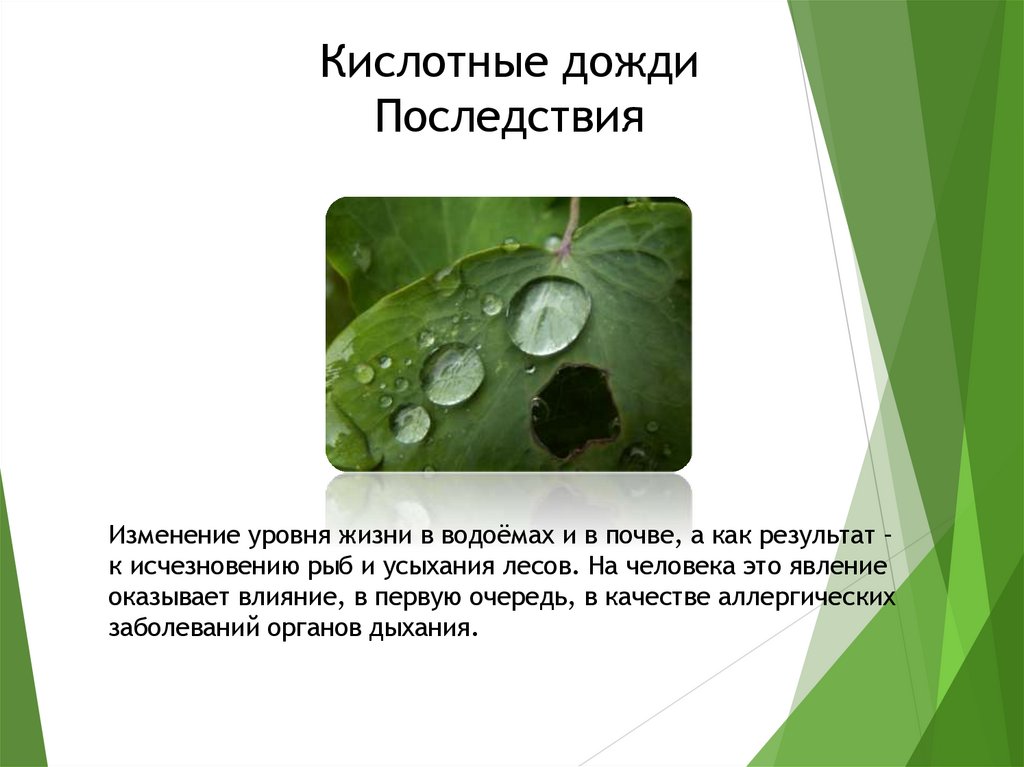 Кислотные дожди
Последствия

Изменение уровня жизни в водоёмах и в почве, а как результат - к исчезновению рыб и усыхания лесов. На человека это явление оказывает влияние, в первую очередь, в качестве аллергических заболеваний органов дыхания.